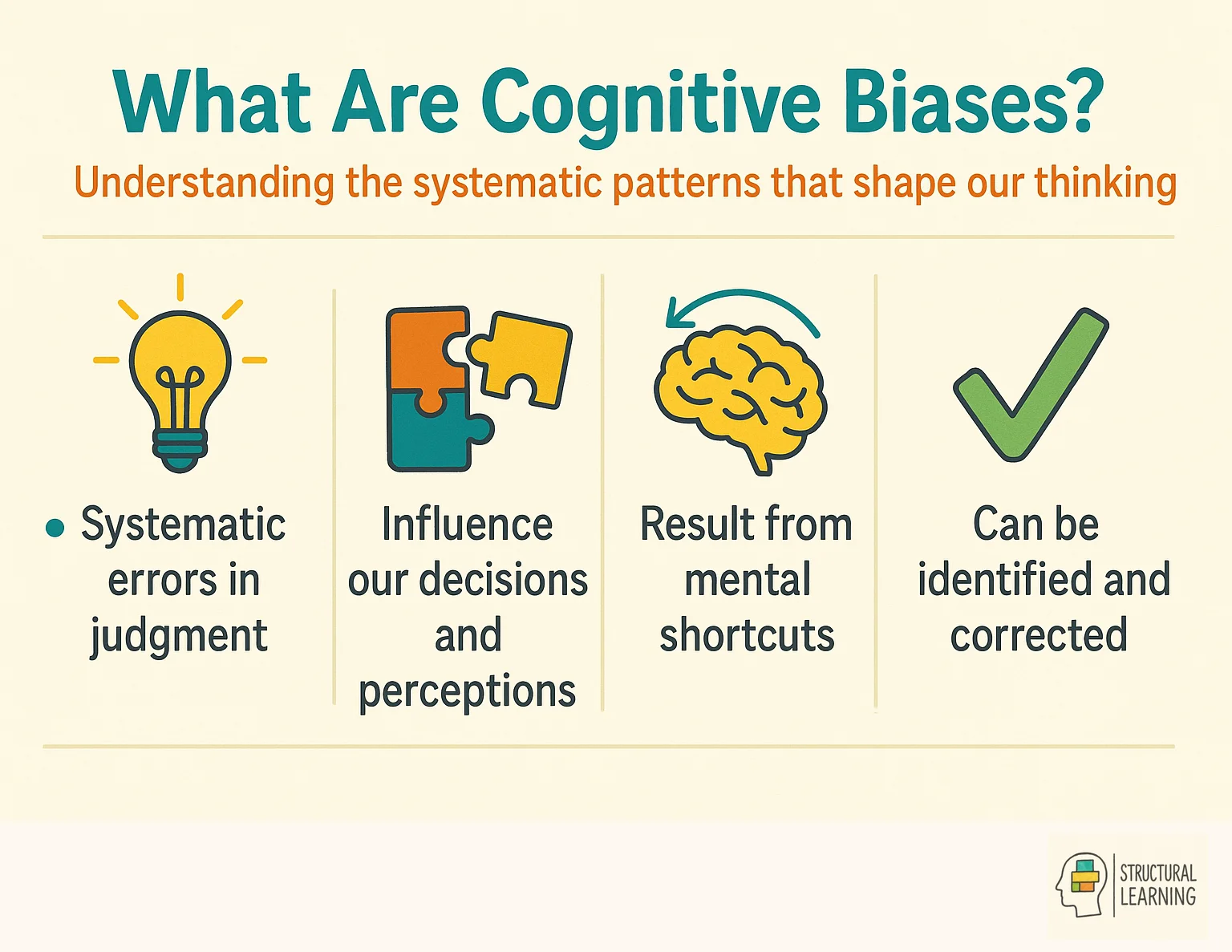 What Are Cognitive Biases?

Understanding the systematic patterns that shape our thinking

• Systematic errors in judgment

Influence our decisions and perceptions

Result from mental shortcuts

Can be identified and corrected

STRUCTURAL LEARNING